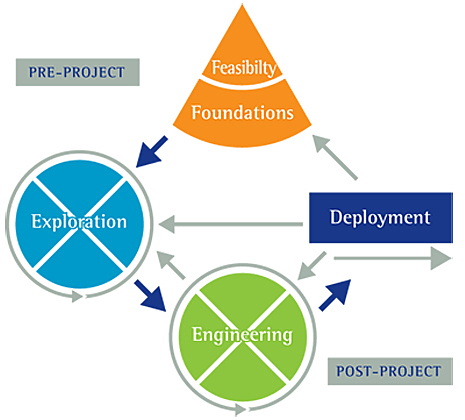 PRE-PROJECT

Feasibilty

Foundations

Exploration

Deployment

Engineering

POST-PROJECT